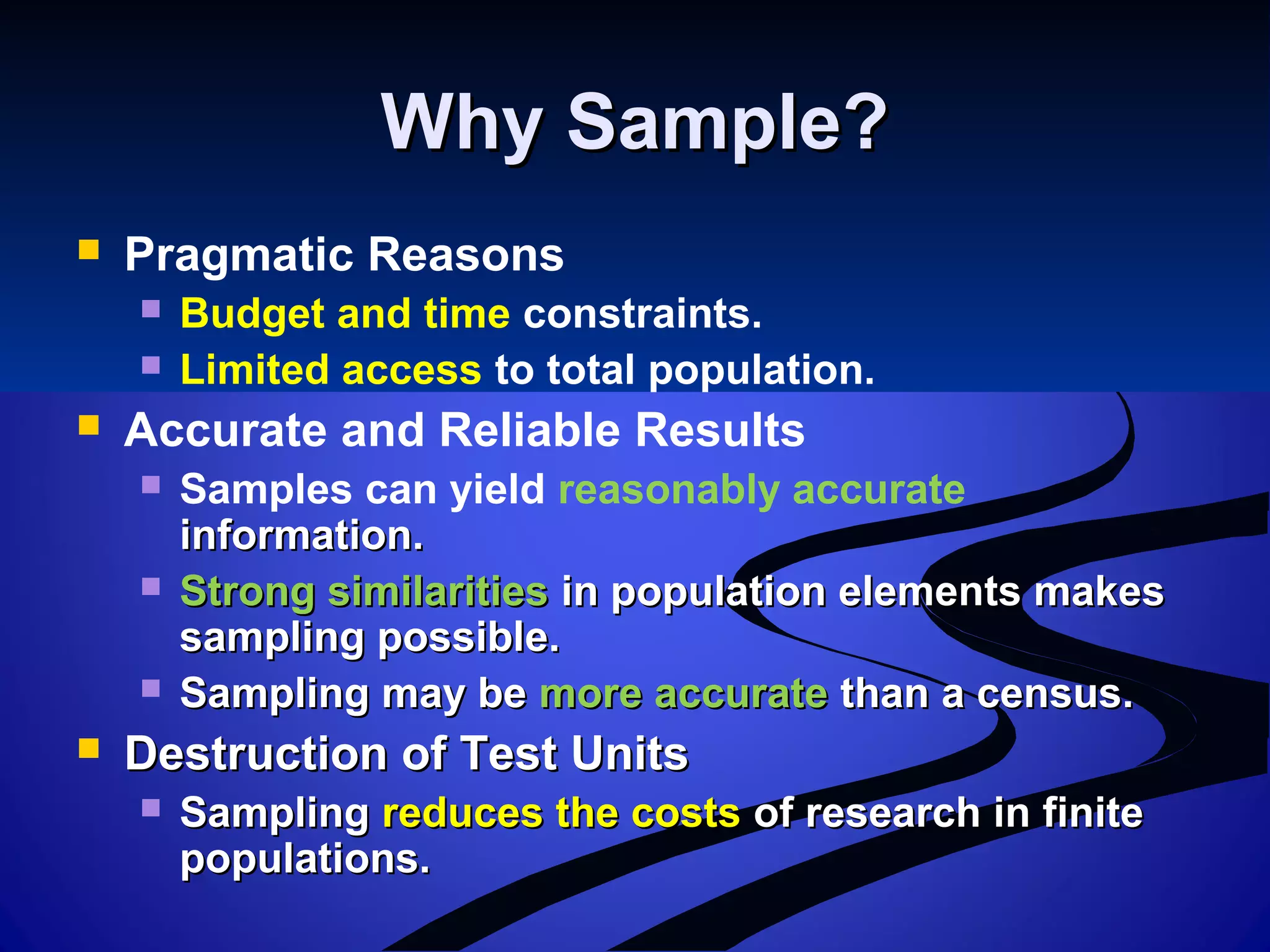 Why Sample?

Pragmatic Reasons
Budget and time constraints.
Limited access to total population.
Accurate and Reliable Results
Samples can yield reasonably accurate information.
Strong similarities in population elements makes sampling possible.
Sampling may be more accurate than a census.
Destruction of Test Units
Sampling reduces the costs of research in finite populations.